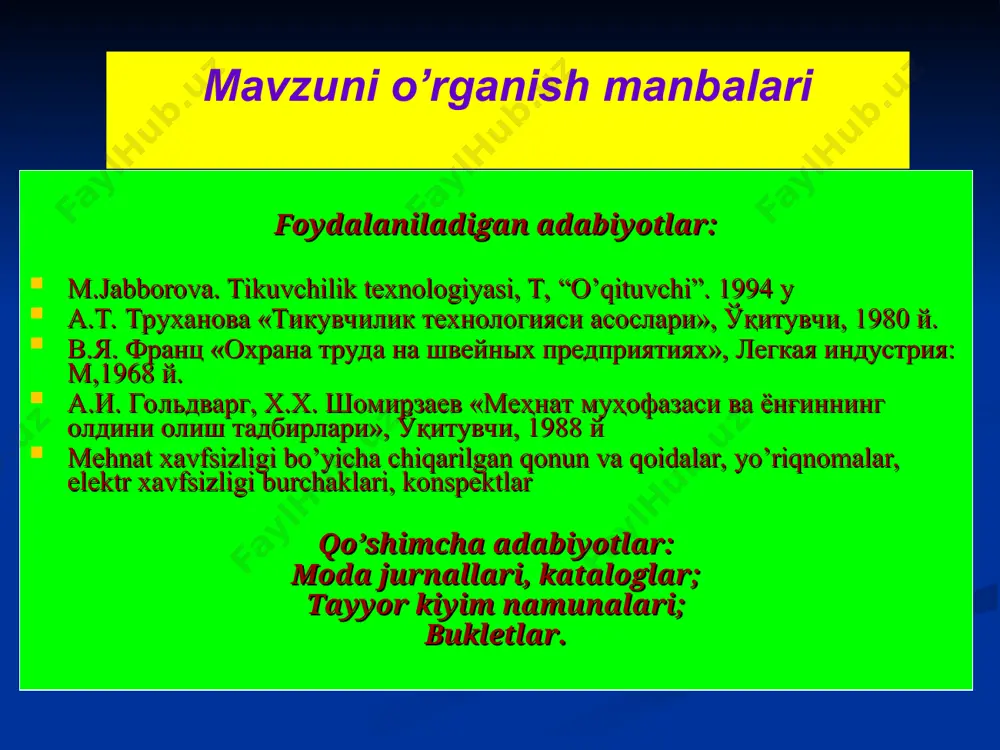 Mavzuni o’rganish manbalari

Foydalaniladigan adabiyotlar:

- M.Jabborova. Tikuvchilik texnologiyasi, T, “O’qituvchi”. 1994 y
- А.Т. Труханова «Тикувчилик технологияси асослари», Ўқитувчи, 1980 й.
- В.Я. Франц «Охрана труда на швейных предприятиях», Легкая индустрия: М,1968 й.
- А.И. Гольдварг, Х.Х. Шомирзаев «Меҳнат муҳофазаси ва ёнғиннинг олдини олиш тадбирлари», Ўқитувчи, 1988 й
- Mehnat xavfsizligi bo’yicha chiqarilgan qonun va qoidalar, yo’riqnomalar, elektr xavfsizligi burchaklari, konspektlar

Qo’shimcha adabiyotlar:
Moda jurnallari, kataloglar;
Tayyor kiyim namunalari;
Bukletlar.

FaylHub.uz